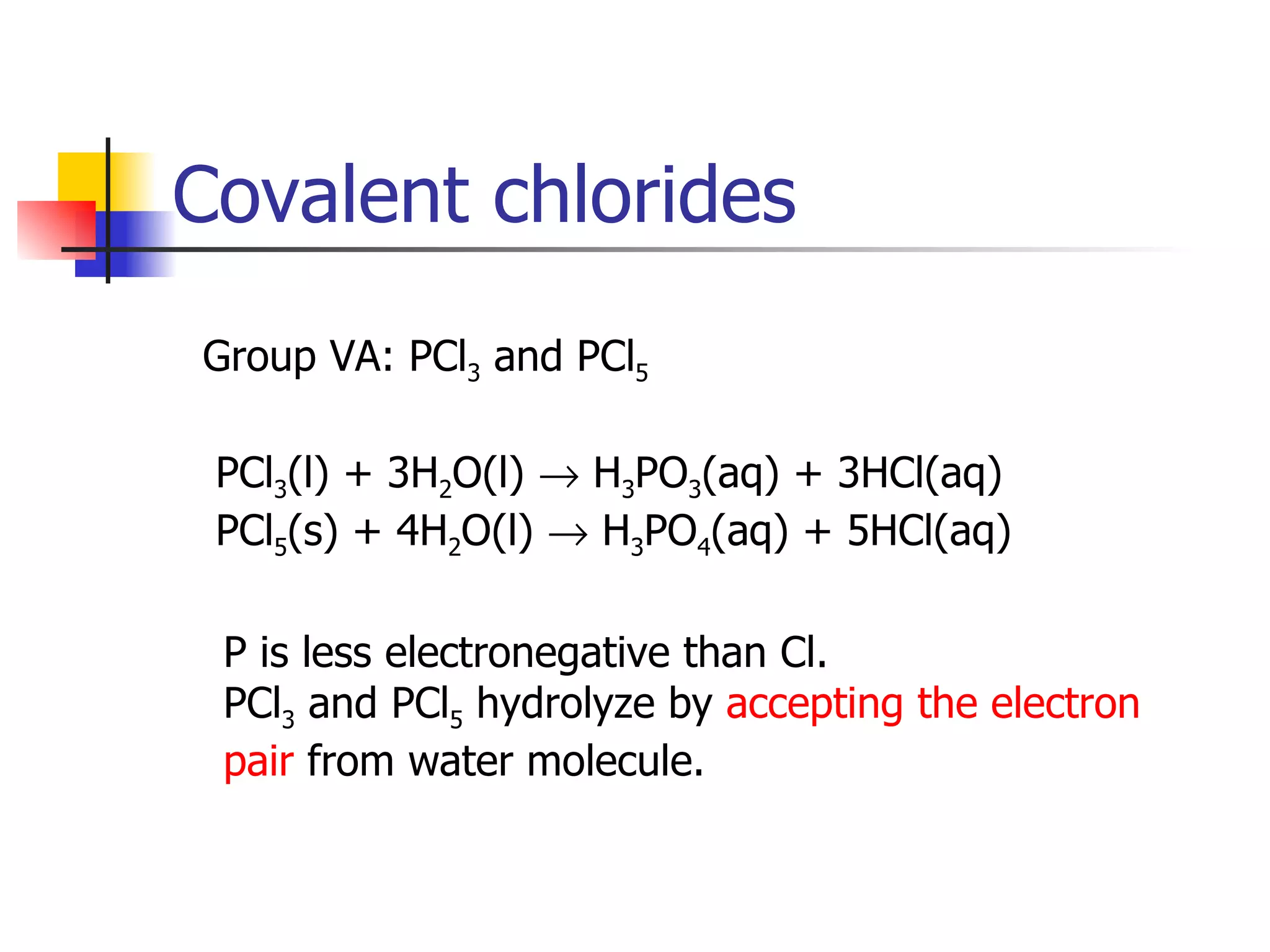 Covalent chlorides

Group VA: $PCl_3$ and $PCl_5$

$PCl_3(l) + 3H_2O(l) \rightarrow H_3PO_3(aq) + 3HCl(aq)$
$PCl_5(s) + 4H_2O(l) \rightarrow H_3PO_4(aq) + 5HCl(aq)$

P is less electronegative than Cl.
$PCl_3$ and $PCl_5$ hydrolyze by accepting the electron pair from water molecule.